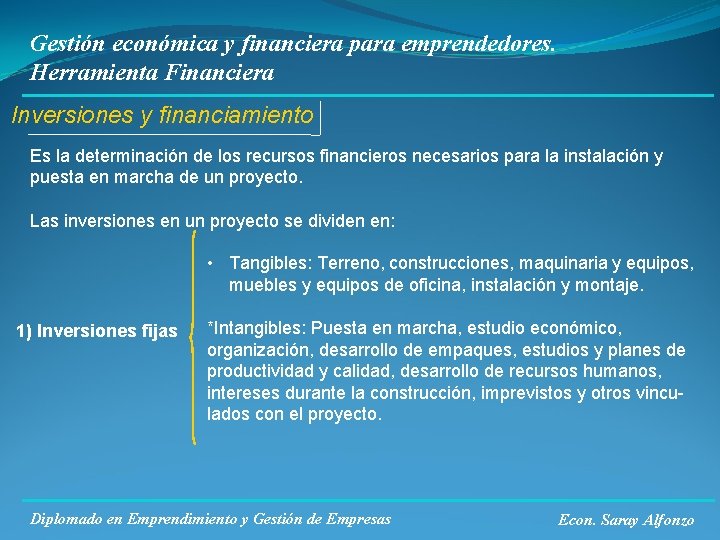 Gestión económica y financiera para emprendedores.
Herramienta Financiera

Inversiones y financiamiento

Es la determinación de los recursos financieros necesarios para la instalación y puesta en marcha de un proyecto.

Las inversiones en un proyecto se dividen en:

1) Inversiones fijas

• Tangibles: Terreno, construcciones, maquinaria y equipos, muebles y equipos de oficina, instalación y montaje.

*Intangibles: Puesta en marcha, estudio económico, organización, desarrollo de empaques, estudios y planes de productividad y calidad, desarrollo de recursos humanos, intereses durante la construcción, imprevistos y otros vinculados con el proyecto.

Diplomado en Emprendimiento y Gestión de Empresas

Econ. Saray Alfonzo